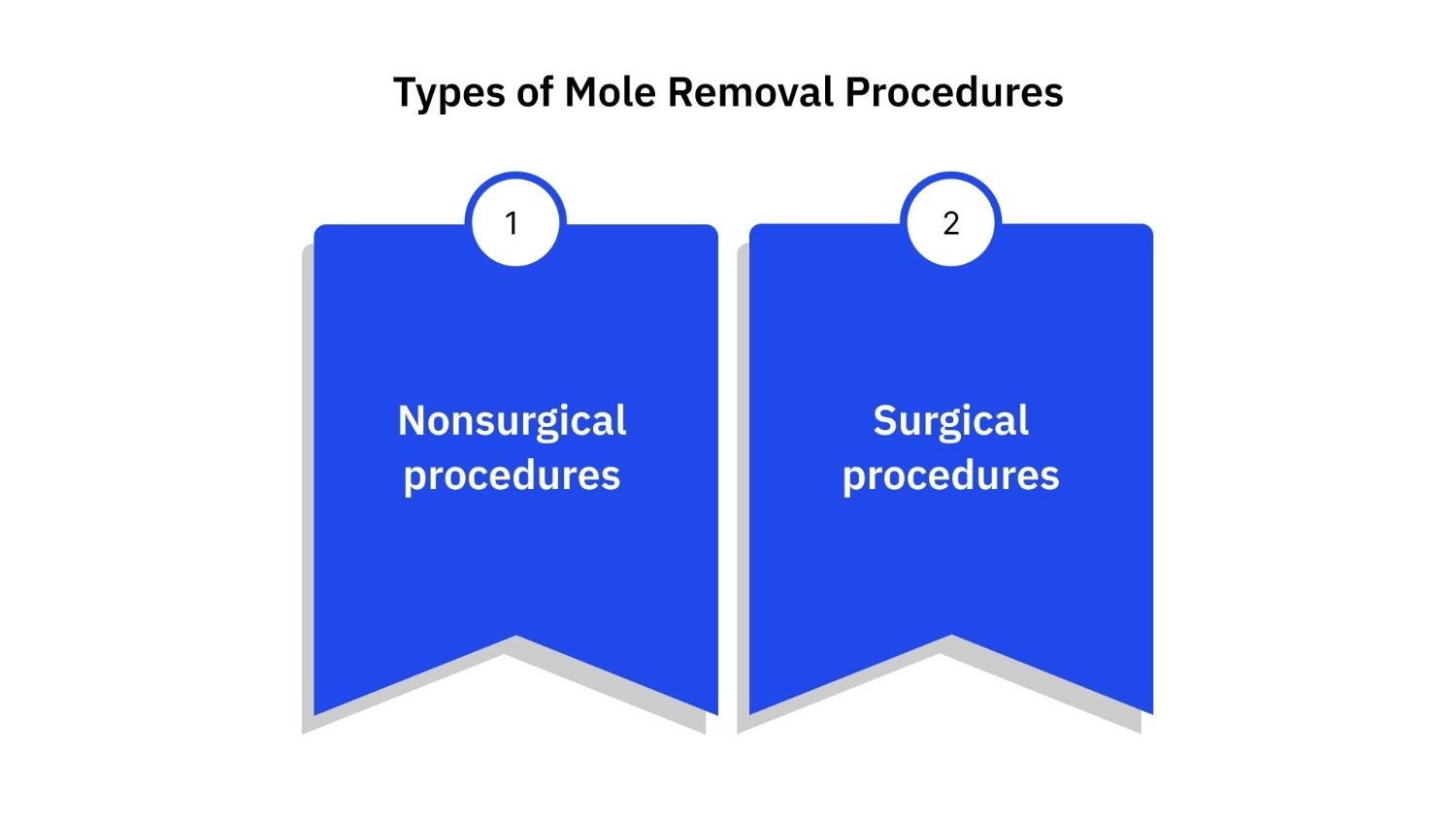 Types of Mole Removal Procedures

1

Nonsurgical procedures

2

Surgical procedures